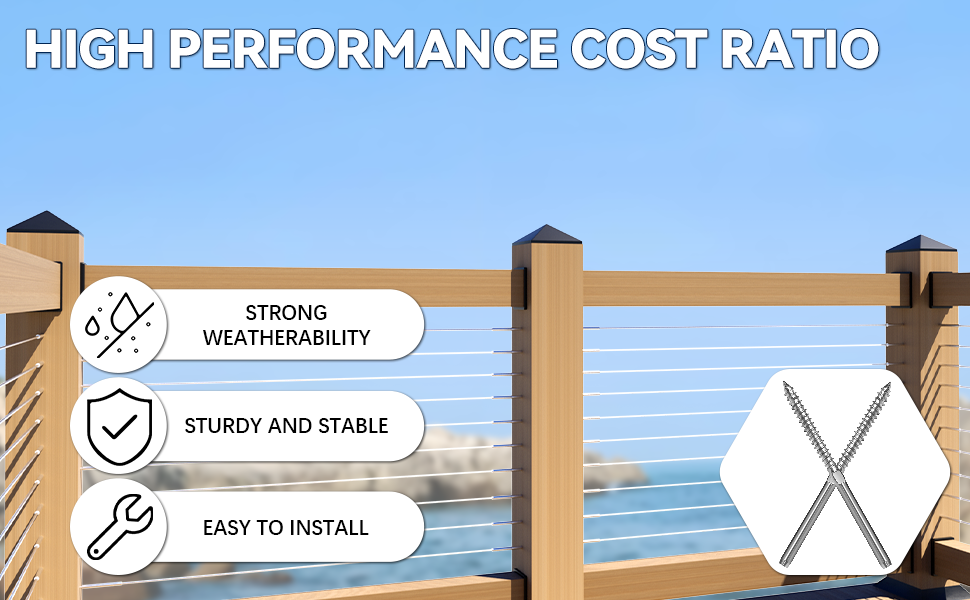 HIGH PERFORMANCE COST RATIO

STRONG WEATHERABILITY

STURDY AND STABLE

EASY TO INSTALL